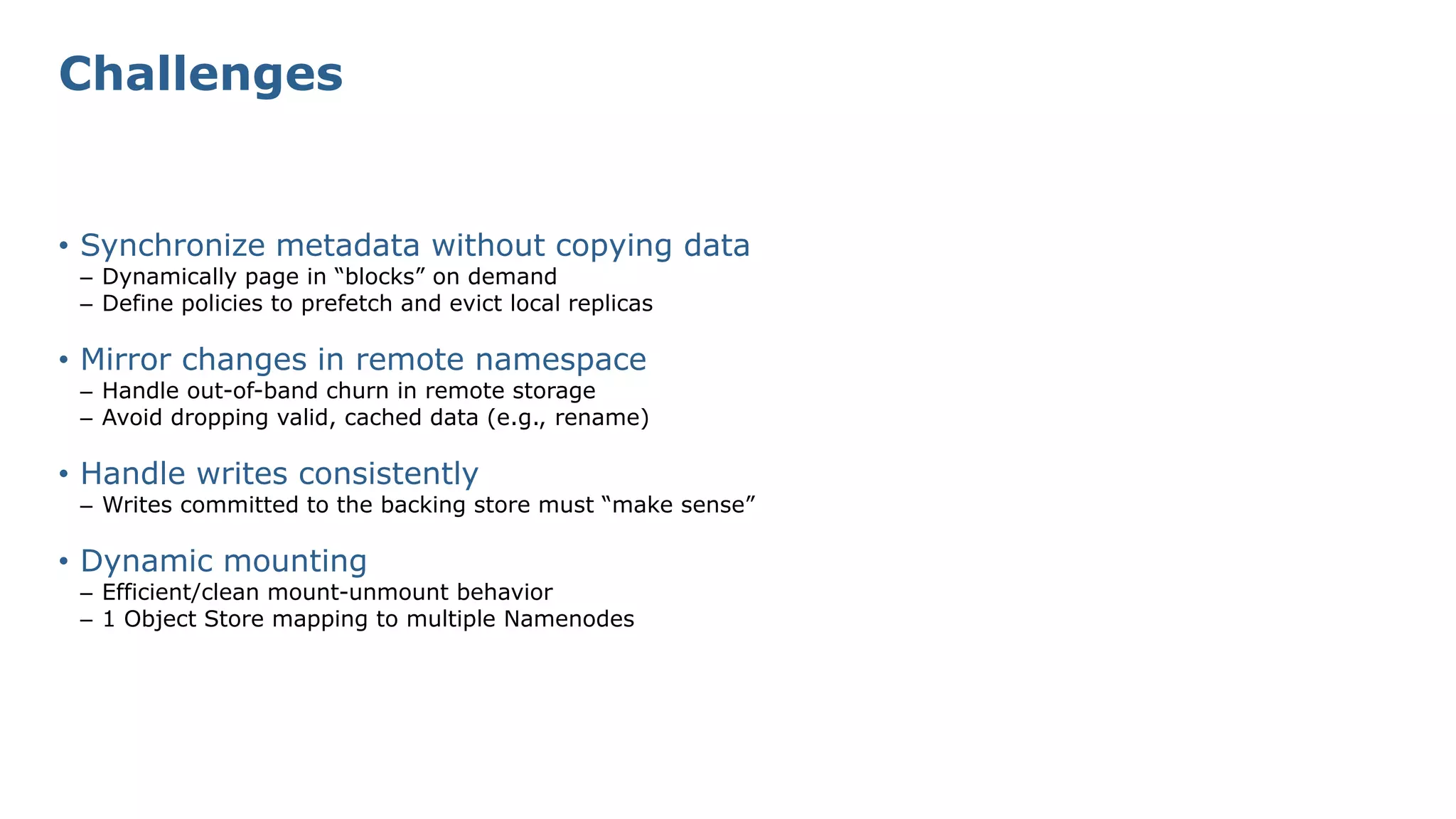 Challenges

• Synchronize metadata without copying data
– Dynamically page in “blocks” on demand
– Define policies to prefetch and evict local replicas

• Mirror changes in remote namespace
– Handle out-of-band churn in remote storage
– Avoid dropping valid, cached data (e.g., rename)

• Handle writes consistently
– Writes committed to the backing store must “make sense”

• Dynamic mounting
– Efficient/clean mount-unmount behavior
– 1 Object Store mapping to multiple Namenodes